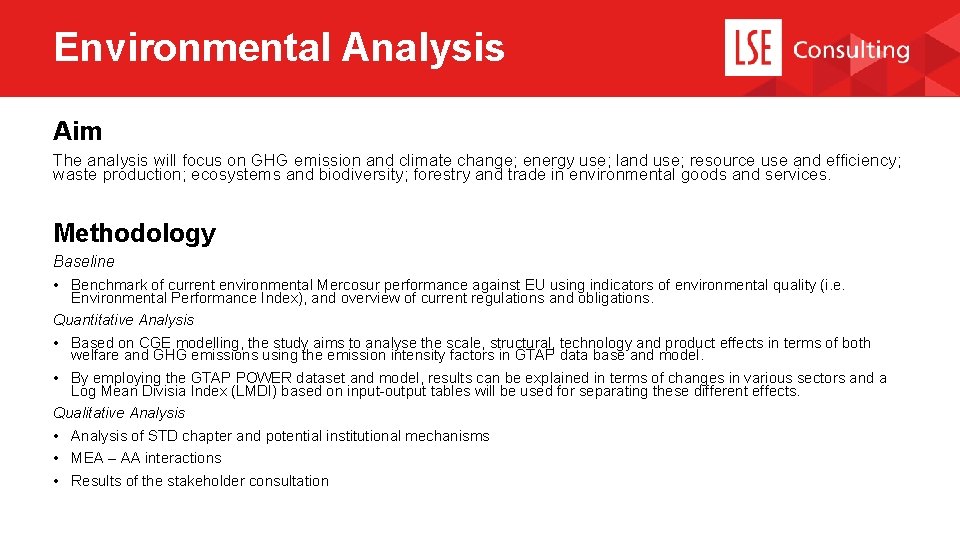 Environmental Analysis

LSE Consulting

Aim

The analysis will focus on GHG emission and climate change; energy use; land use; resource use and efficiency; waste production; ecosystems and biodiversity; forestry and trade in environmental goods and services.

Methodology

Baseline

• Benchmark of current environmental Mercosur performance against EU using indicators of environmental quality (i.e. Environmental Performance Index), and overview of current regulations and obligations.

Quantitative Analysis

• Based on CGE modelling, the study aims to analyse the scale, structural, technology and product effects in terms of both welfare and GHG emissions using the emission intensity factors in GTAP data base and model.

• By employing the GTAP POWER dataset and model, results can be explained in terms of changes in various sectors and a Log Mean Divisia Index (LMDI) based on input-output tables will be used for separating these different effects.

Qualitative Analysis

• Analysis of STD chapter and potential institutional mechanisms

• MEA – AA interactions

• Results of the stakeholder consultation